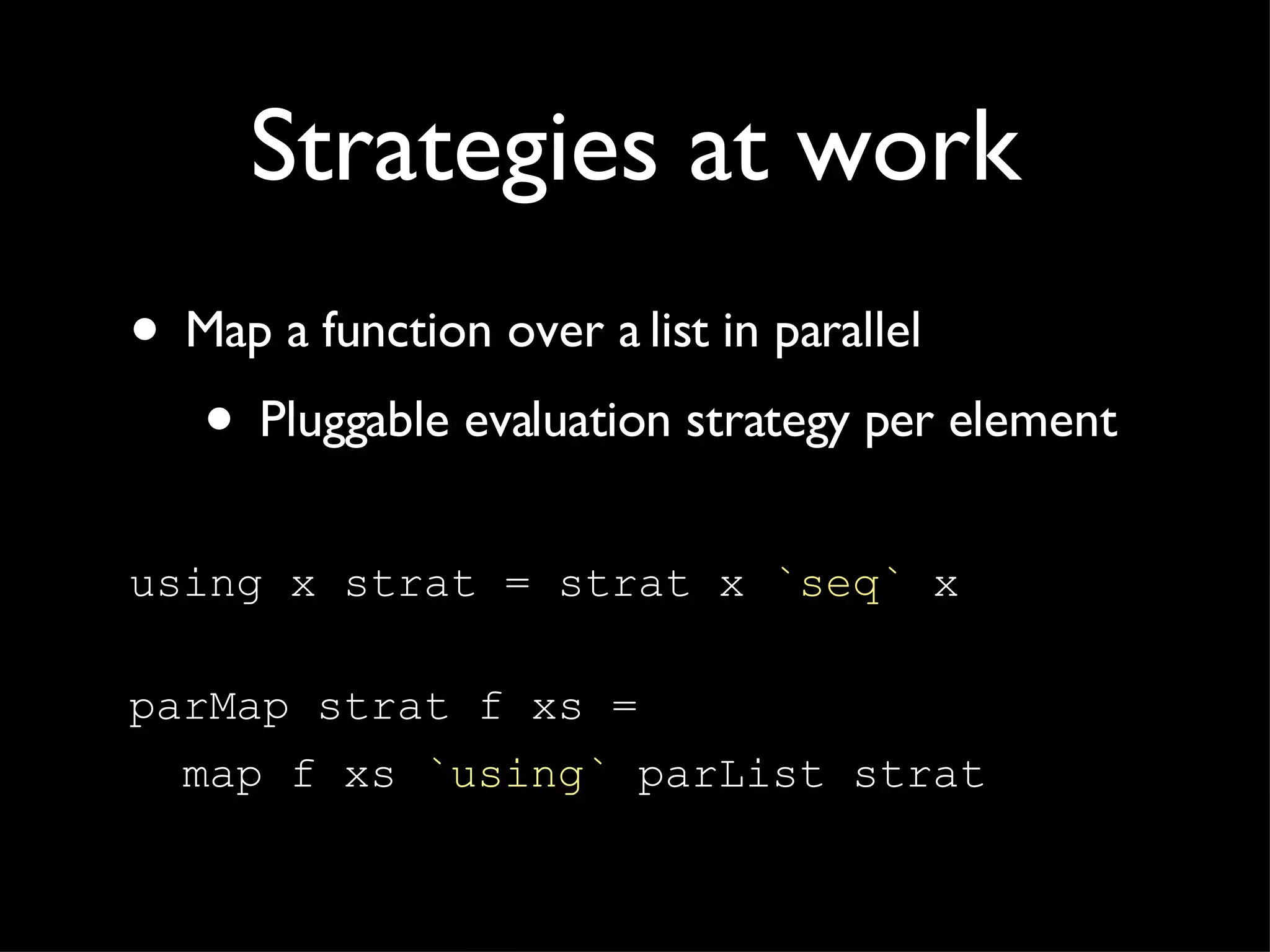 Strategies at work

• Map a function over a list in parallel

  • Pluggable evaluation strategy per element

using x strat = strat x `seq` x

parMap strat f xs =
  map f xs `using` parList strat